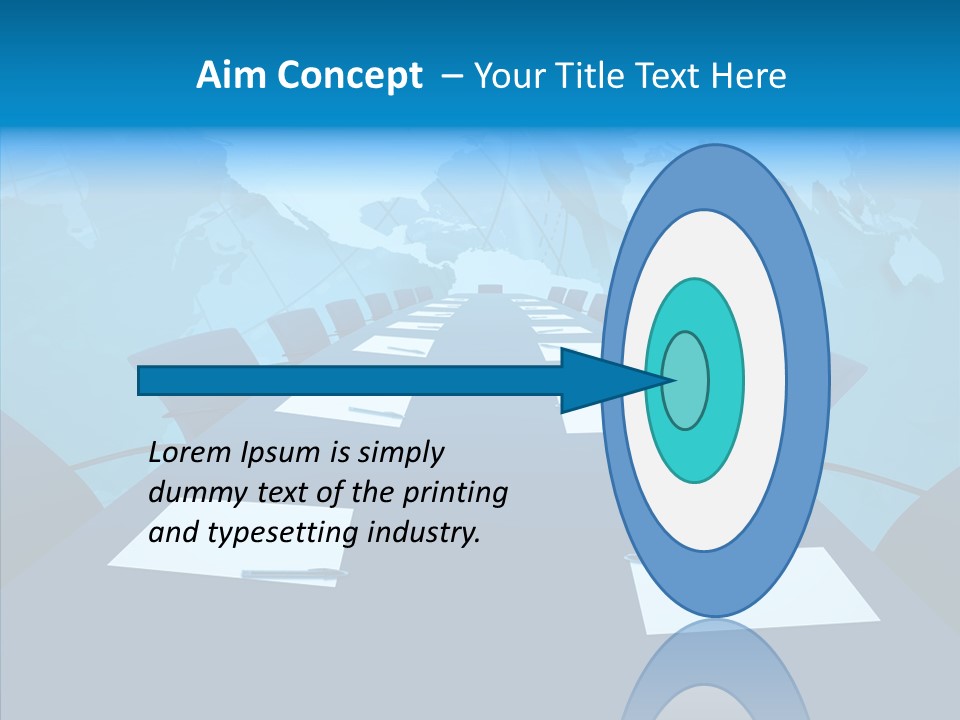 Aim Concept – Your Title Text Here

Lorem Ipsum is simply dummy text of the printing and typesetting industry.